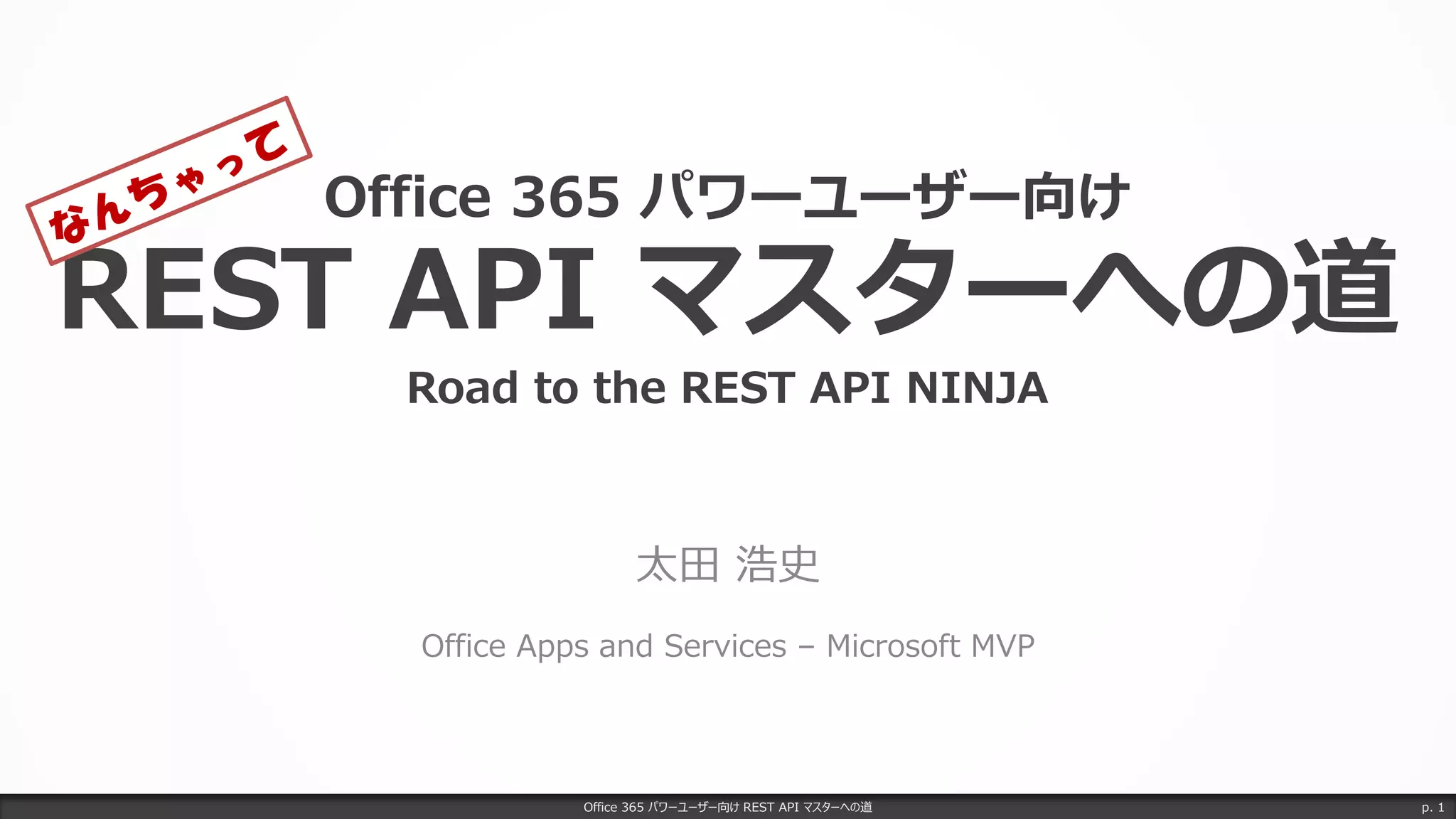 なんちゃって

Office 365 パワーユーザー向け

REST API マスターへの道

Road to the REST API NINJA

太田 浩史

Office Apps and Services – Microsoft MVP

Office 365 パワーユーザー向け REST API マスターへの道

p. 1